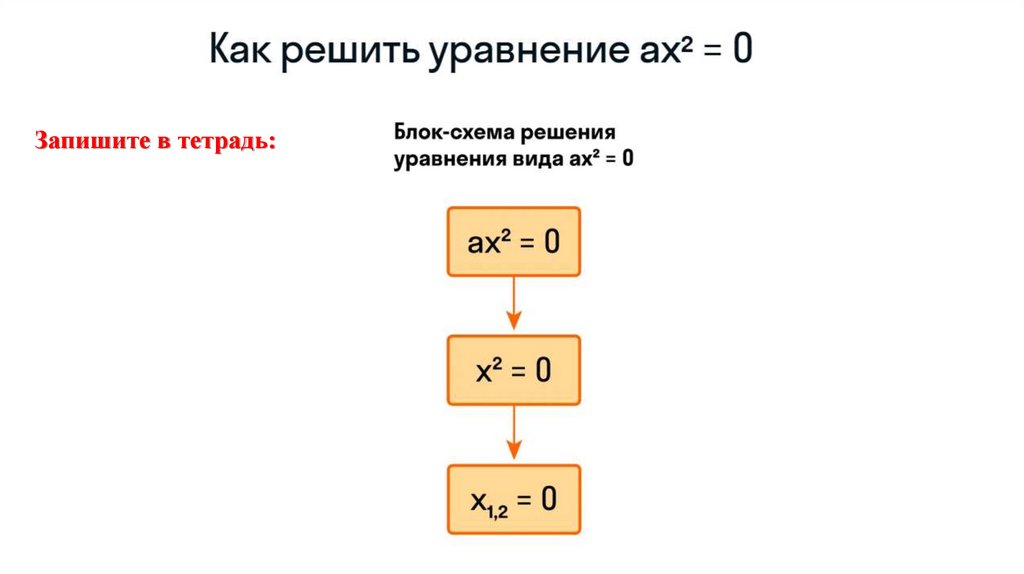 Как решить уравнение $ax^2 = 0$

Запишите в тетрадь:

Блок-схема решения уравнения вида $ax^2 = 0$

$ax^2 = 0$

$x^2 = 0$

$x_{1,2} = 0$